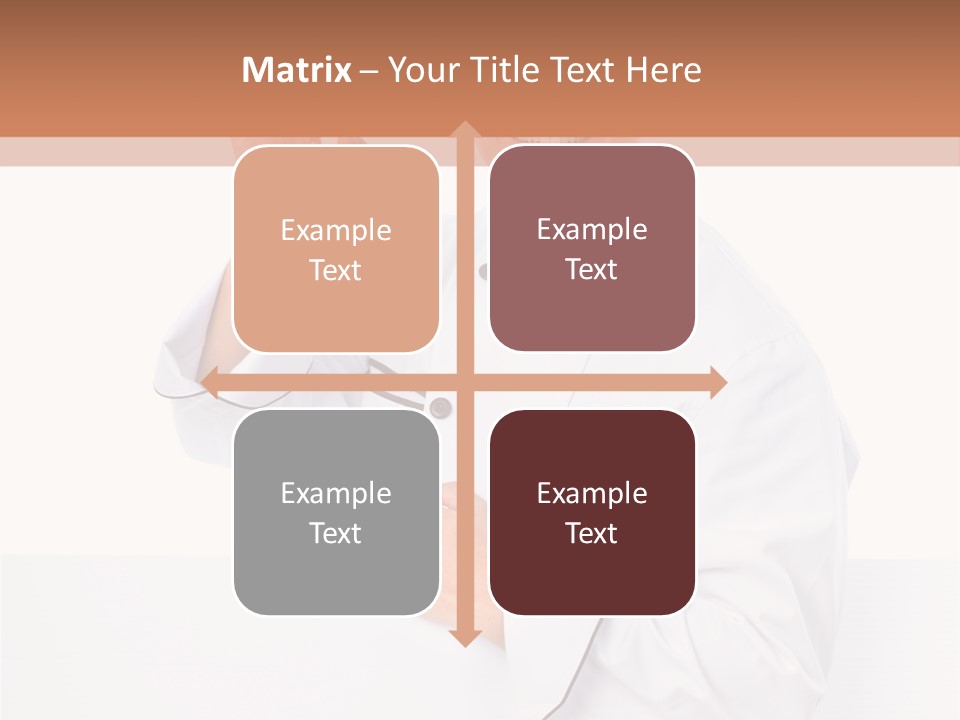 Matrix – Your Title Text Here

Example Text

Example Text

Example Text

Example Text